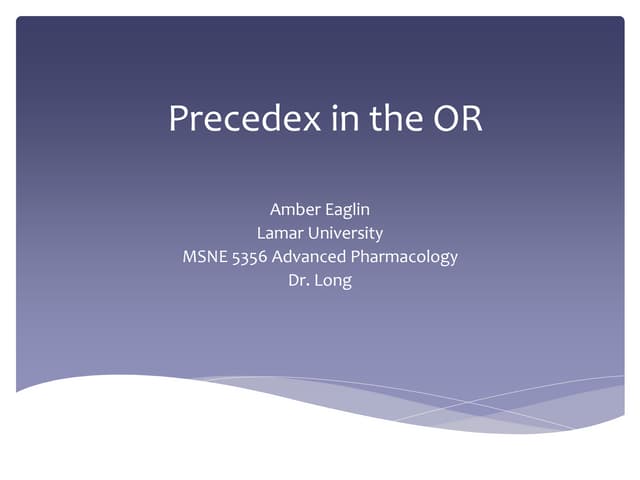 Precedex in the OR

Amber Eaglin
Lamar University
MSNE 5356 Advanced Pharmacology
Dr. Long